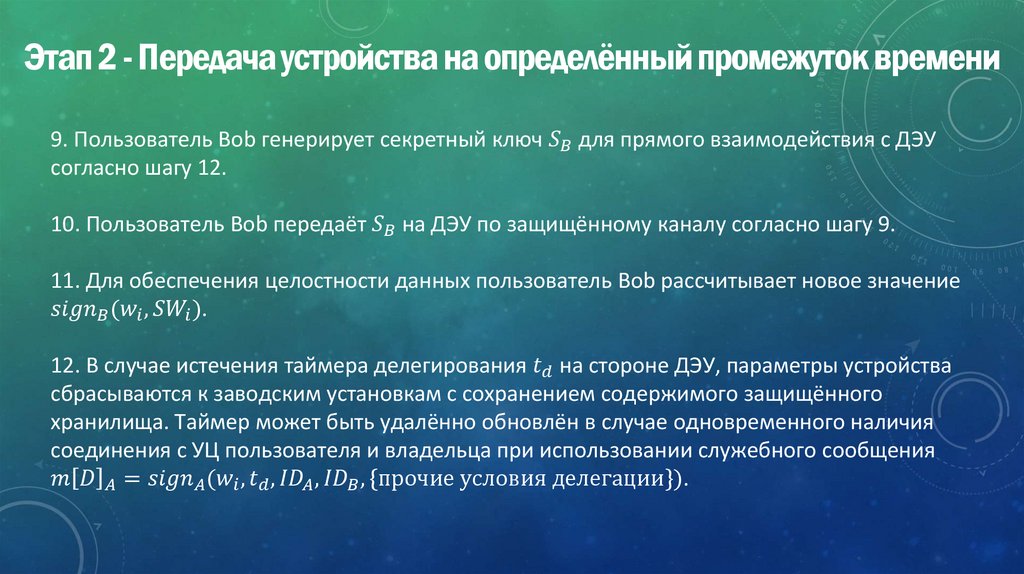 Этап 2 - Передача устройства на определённый промежуток времени

9. Пользователь Bob генерирует секретный ключ $S_B$ для прямого взаимодействия с ДЭУ согласно шагу 12.

10. Пользователь Bob передаёт $S_B$ на ДЭУ по защищённому каналу согласно шагу 9.

11. Для обеспечения целостности данных пользователь Bob рассчитывает новое значение $sign_B(w_i, SW_i)$.

12. В случае истечения таймера делегирования $t_d$ на стороне ДЭУ, параметры устройства сбрасываются к заводским установкам с сохранением содержимого защищённого хранилища. Таймер может быть удалённо обновлён в случае одновременного наличия соединения с УЦ пользователя и владельца при использовании служебного сообщения $m[D]_A = sign_A(w_i, t_d, ID_A, ID_B, \{\text{прочие условия делегации}\})$.